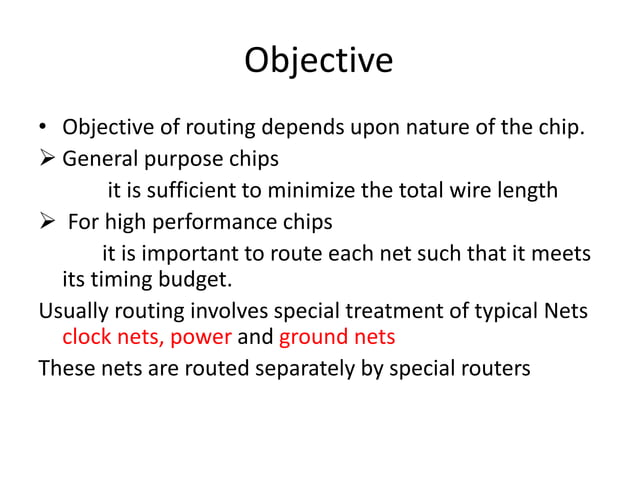 Objective

• Objective of routing depends upon nature of the chip.

➢ General purpose chips

it is sufficient to minimize the total wire length

➢ For high performance chips

it is important to route each net such that it meets its timing budget.

Usually routing involves special treatment of typical Nets clock nets, power and ground nets

These nets are routed separately by special routers